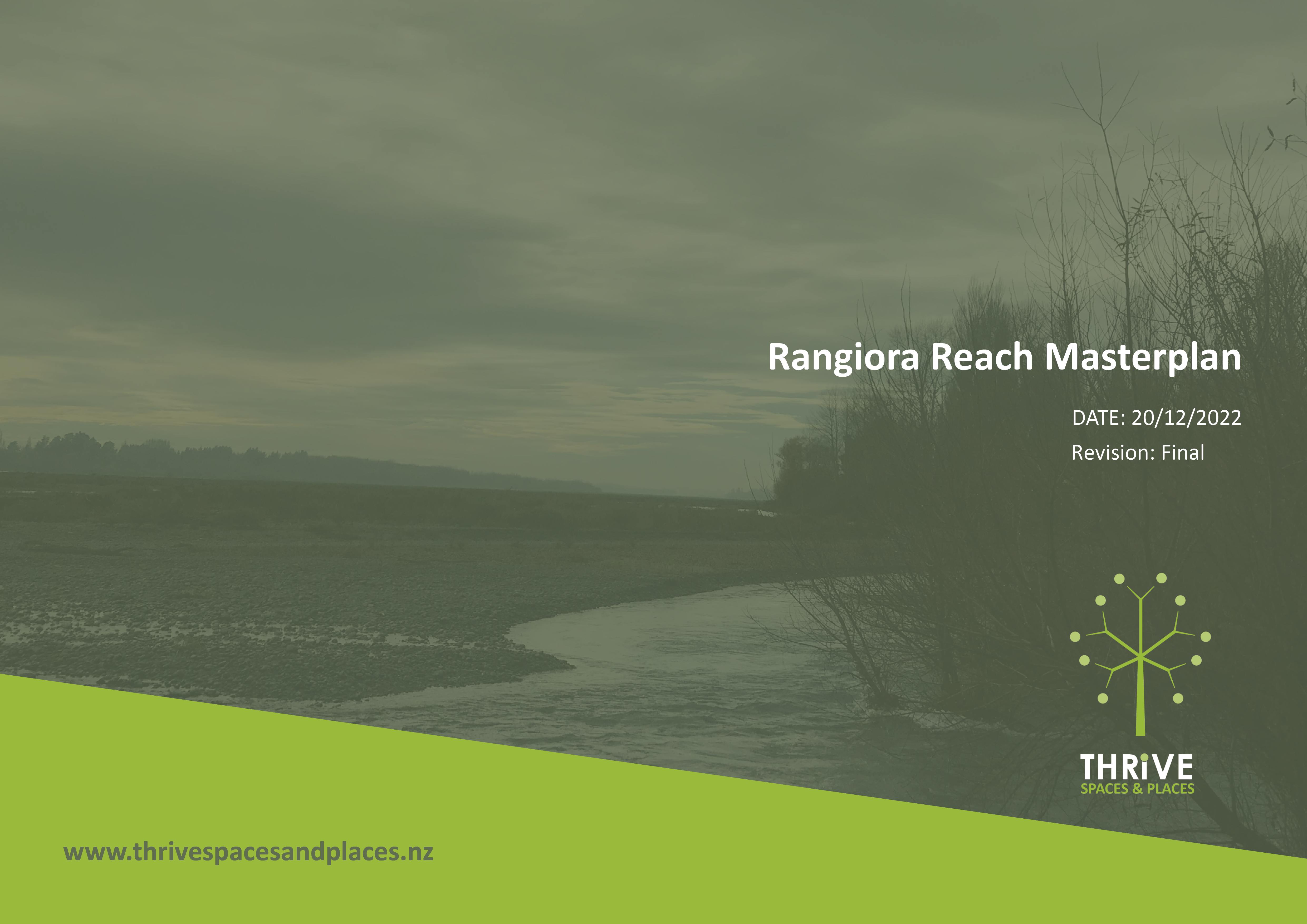 Rangiora Reach Masterplan

DATE: 20/12/2022

Revision: Final

THRiVE
SPACES & PLACES

www.thrivespacesandplaces.nz